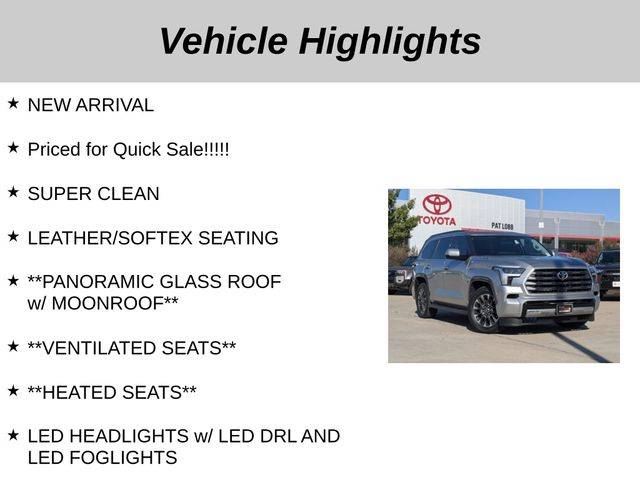 Vehicle Highlights

★ NEW ARRIVAL

★ Priced for Quick Sale!!!!!

★ SUPER CLEAN

★ LEATHER/SOFTEX SEATING

★ **PANORAMIC GLASS ROOF w/ MOONROOF**

★ **VENTILATED SEATS**

★ **HEATED SEATS**

★ LED HEADLIGHTS w/ LED DRL AND LED FOGLIGHTS

TOYOTA

PAT LOBB